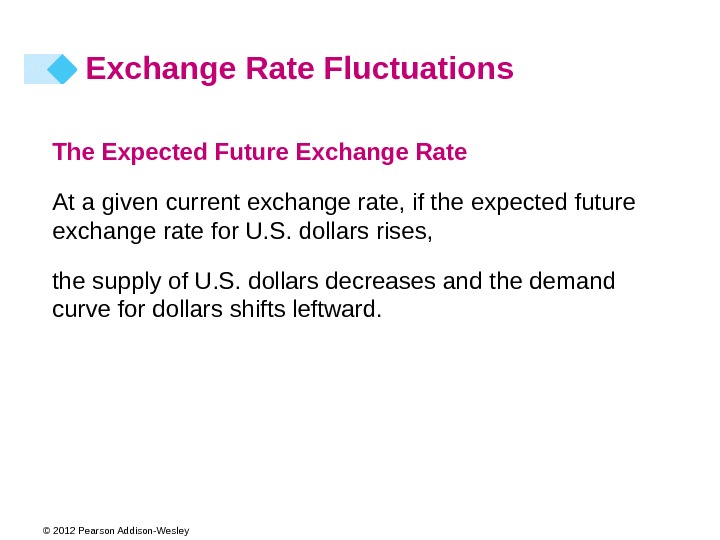 Exchange Rate Fluctuations

The Expected Future Exchange Rate

At a given current exchange rate, if the expected future exchange rate for U.S. dollars rises,

the supply of U.S. dollars decreases and the demand curve for dollars shifts leftward.

© 2012 Pearson Addison-Wesley